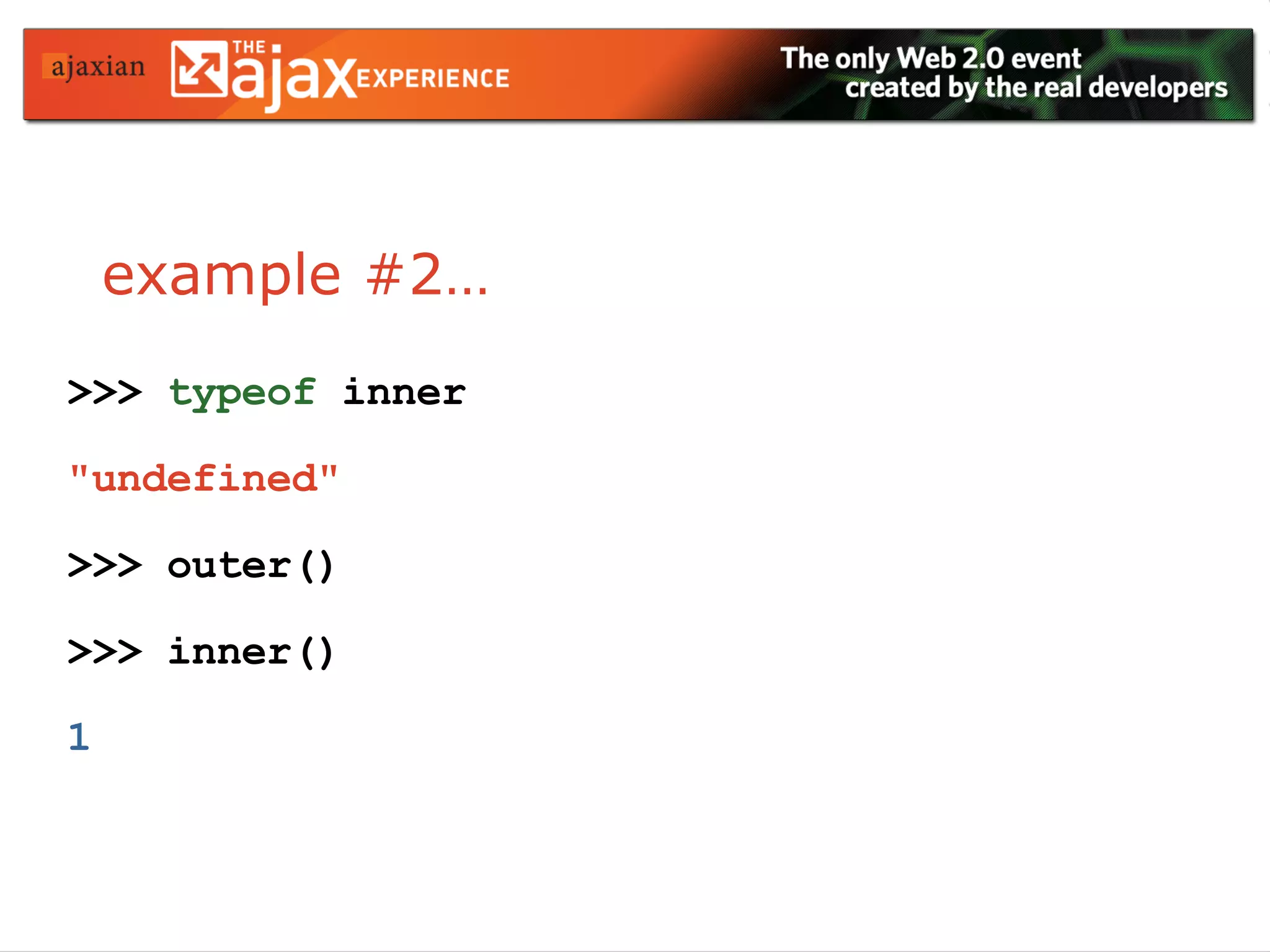 ajaxian THE ajax EXPERIENCE

The only Web 2.0 event created by the real developers

example #2...

>>> typeof inner

"undefined"

>>> outer()

>>> inner()

1